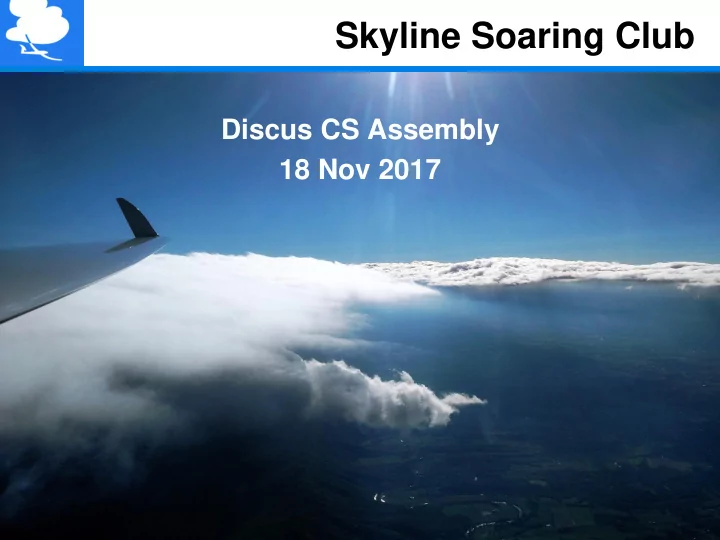 Skyline Soaring Club

Discus CS Assembly
18 Nov 2017